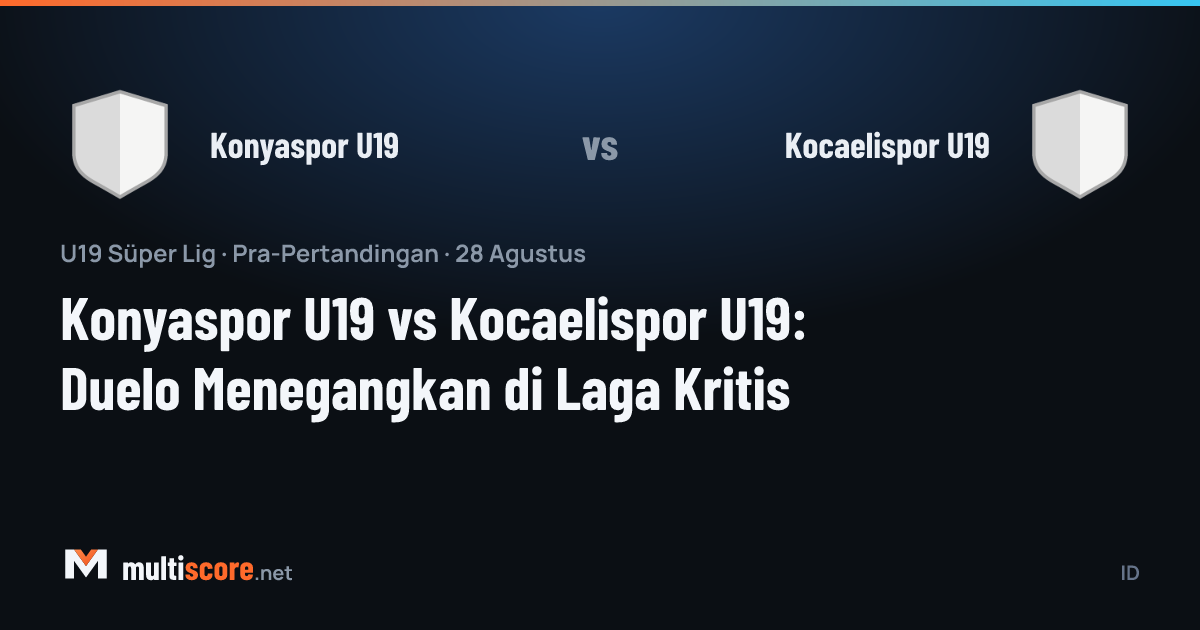 Konyaspor U19

vs

Kocaelispor U19

U19 Süper Lig · Pra-Pertandingan · 28 Agustus

Konyaspor U19 vs Kocaelispor U19: Duelo Menegangkan di Laga Kritis

multiscore.net

ID